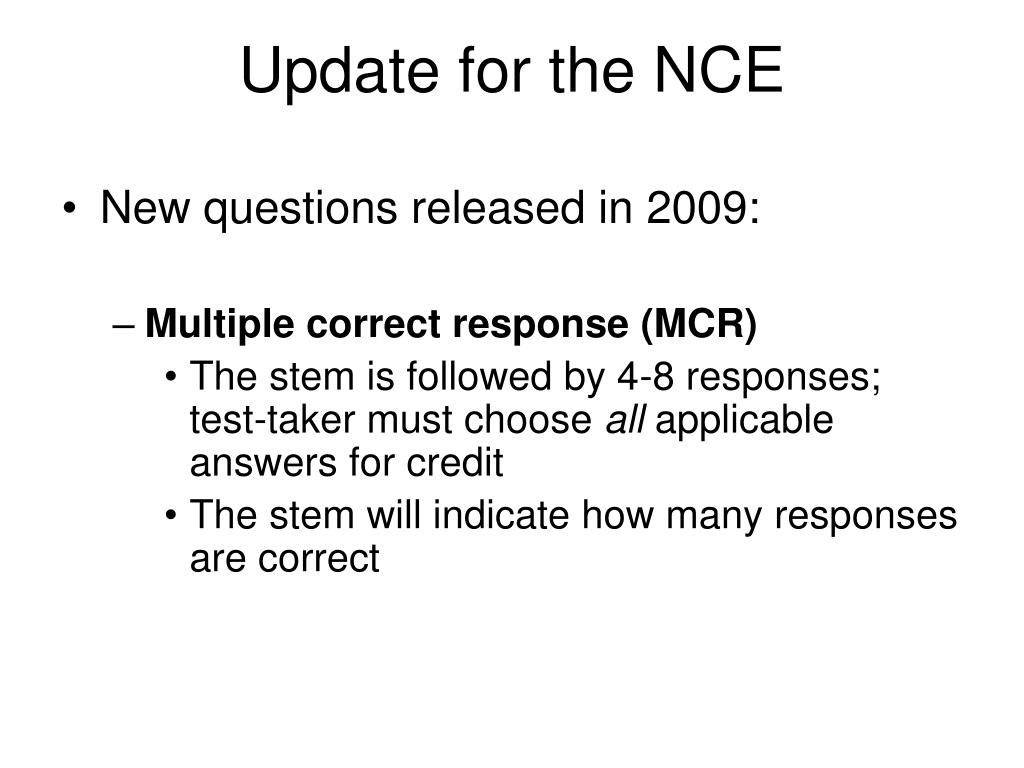 Update for the NCE

• New questions released in 2009:

– Multiple correct response (MCR)
• The stem is followed by 4-8 responses; test-taker must choose all applicable answers for credit
• The stem will indicate how many responses are correct